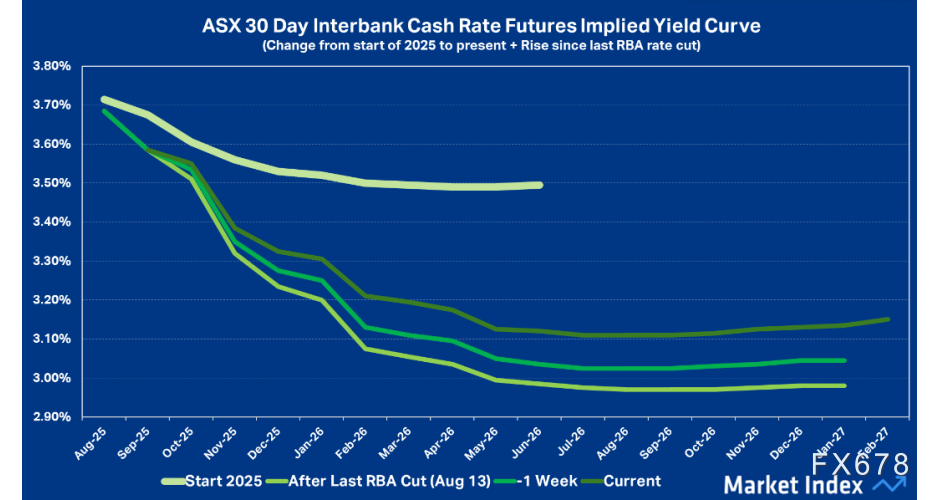 ASX 30 Day Interbank Cash Rate Futures Implied Yield Curve
(Change from start of 2025 to present + Rise since last RBA rate cut)

3.80%
3.70%
3.60%
3.50%
3.40%
3.30%
3.20%
3.10%
3.00%
2.90%

Aug-25
Sep-25
Oct-25
Nov-25
Dec-25
Jan-26
Feb-26
Mar-26
Apr-26
May-26
Jun-26
Jul-26
Aug-26
Sep-26
Oct-26
Nov-26
Dec-26
Jan-27
Feb-27

Start 2025
After Last RBA Cut (Aug 13)
-1 Week
Current

FX678
Market Index